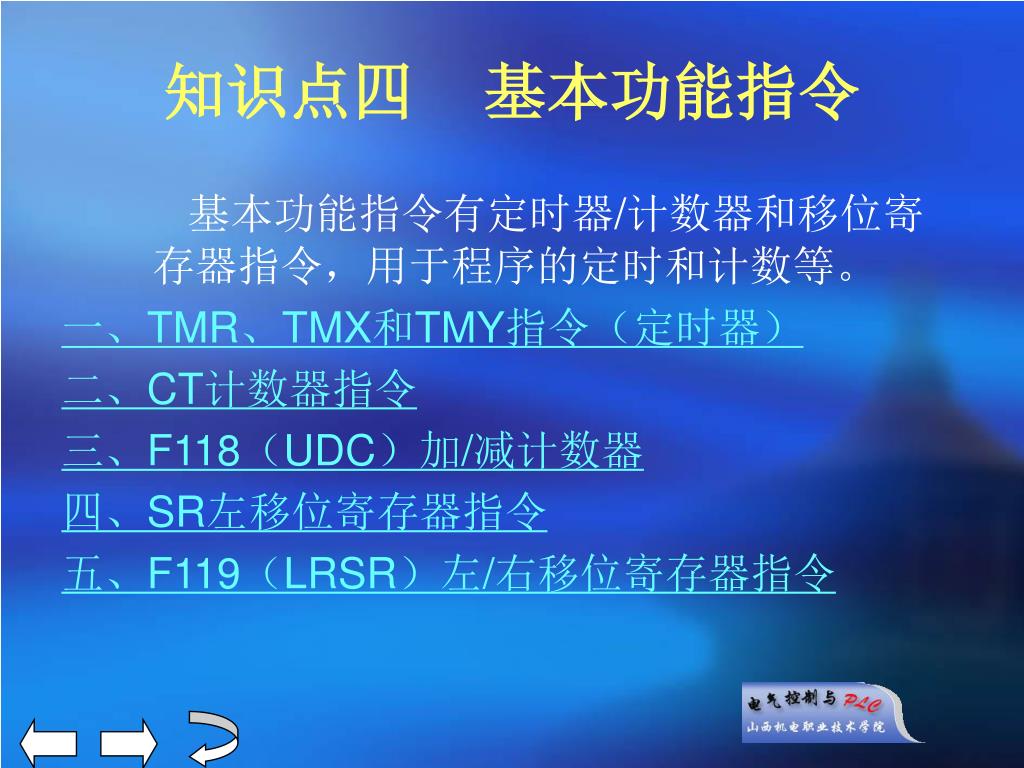 知识点四　基本功能指令

基本功能指令有定时器/计数器和移位寄存器指令，用于程序的定时和计数等。

一、TMR、TMX和TMY指令（定时器）

二、CT计数器指令

三、F118（UDC）加/减计数器

四、SR左移位寄存器指令

五、F119（LRSR）左/右移位寄存器指令

电气控制与PLC
山西机电职业技术学院